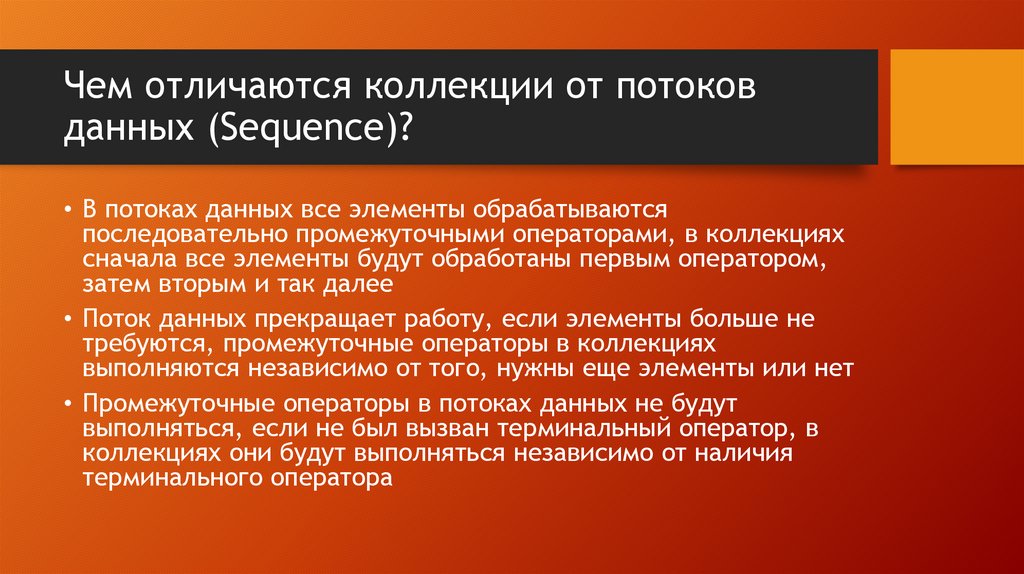 Чем отличаются коллекции от потоков данных (Sequence)?

• В потоках данных все элементы обрабатываются последовательно промежуточными операторами, в коллекциях сначала все элементы будут обработаны первым оператором, затем вторым и так далее

• Поток данных прекращает работу, если элементы больше не требуются, промежуточные операторы в коллекциях выполняются независимо от того, нужны еще элементы или нет

• Промежуточные операторы в потоках данных не будут выполняться, если не был вызван терминальный оператор, в коллекциях они будут выполняться независимо от наличия терминального оператора